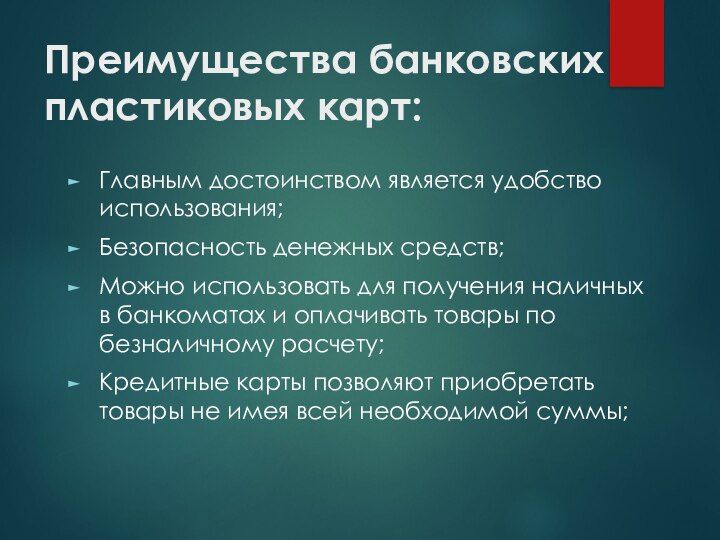 Преимущества банковских пластиковых карт:

► Главным достоинством является удобство использования;

► Безопасность денежных средств;

► Можно использовать для получения наличных в банкоматах и оплачивать товары по безналичному расчету;

► Кредитные карты позволяют приобретать товары не имея всей необходимой суммы;